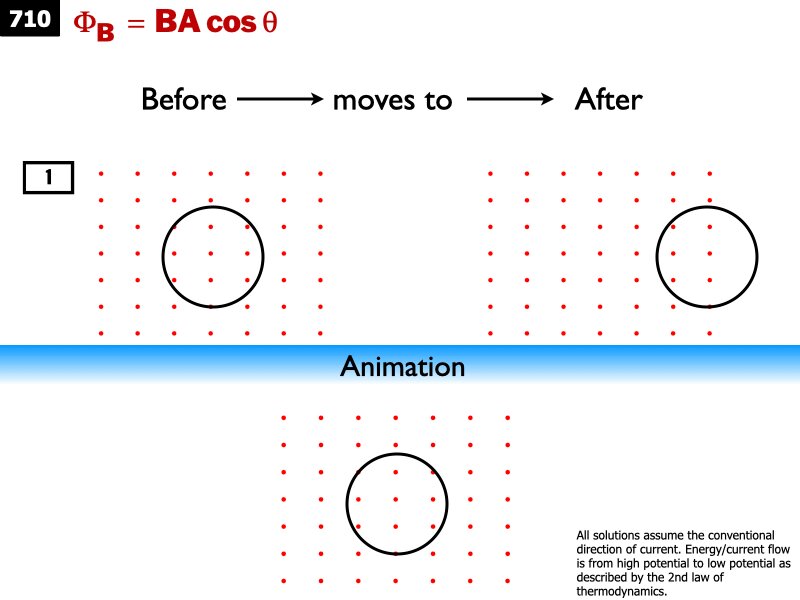 710 $\Phi_B = BA\cos\theta$

Before ⟶ moves to ⟶ After

1

Animation

All solutions assume the conventional direction of current. Energy/current flow is from high potential to low potential as described by the 2nd law of thermodynamics.